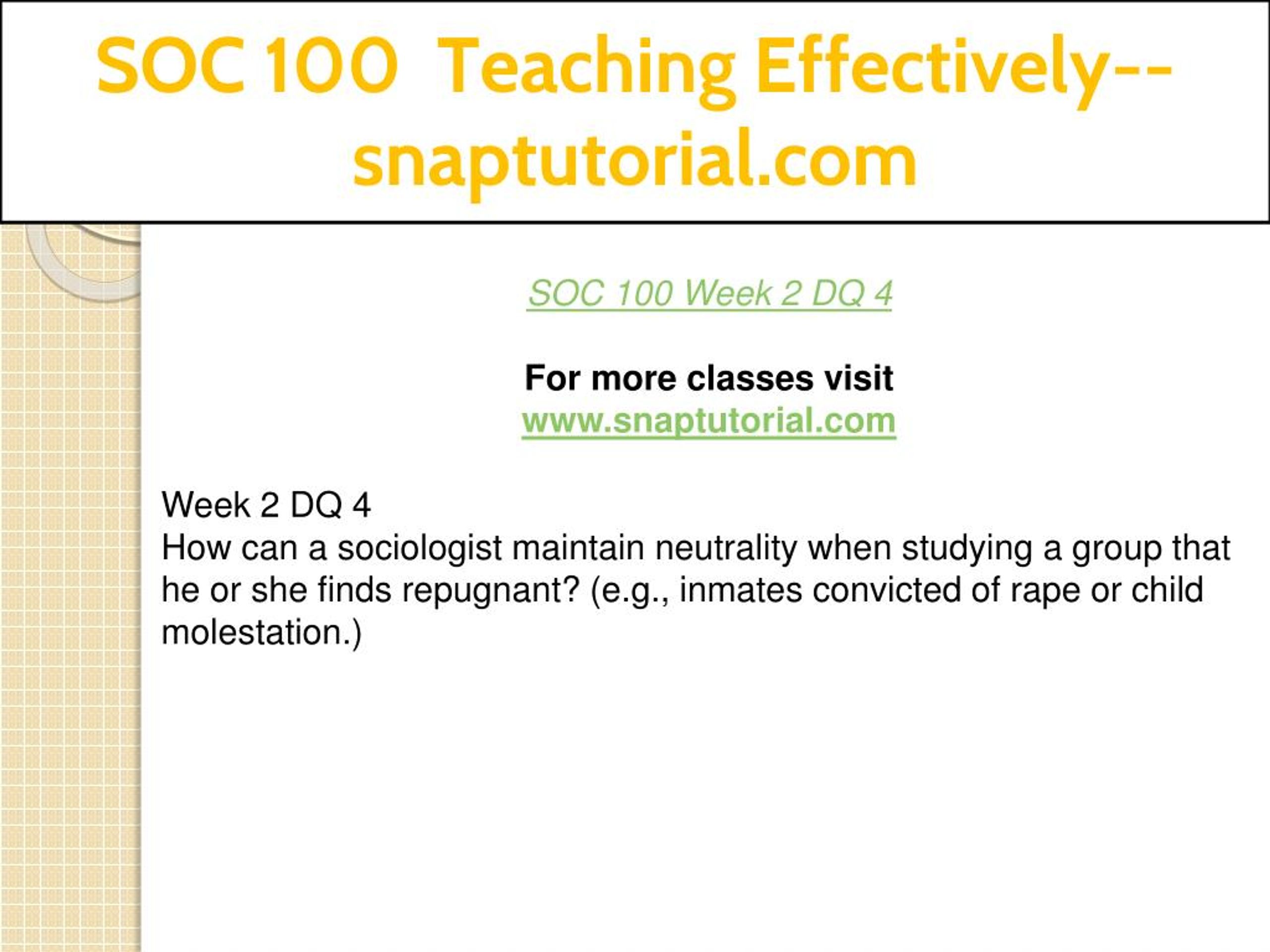 SOC 100 Teaching Effectively--snaptutorial.com

SOC 100 Week 2 DQ 4

For more classes visit
www.snaptutorial.com

Week 2 DQ 4
How can a sociologist maintain neutrality when studying a group that he or she finds repugnant? (e.g., inmates convicted of rape or child molestation.)